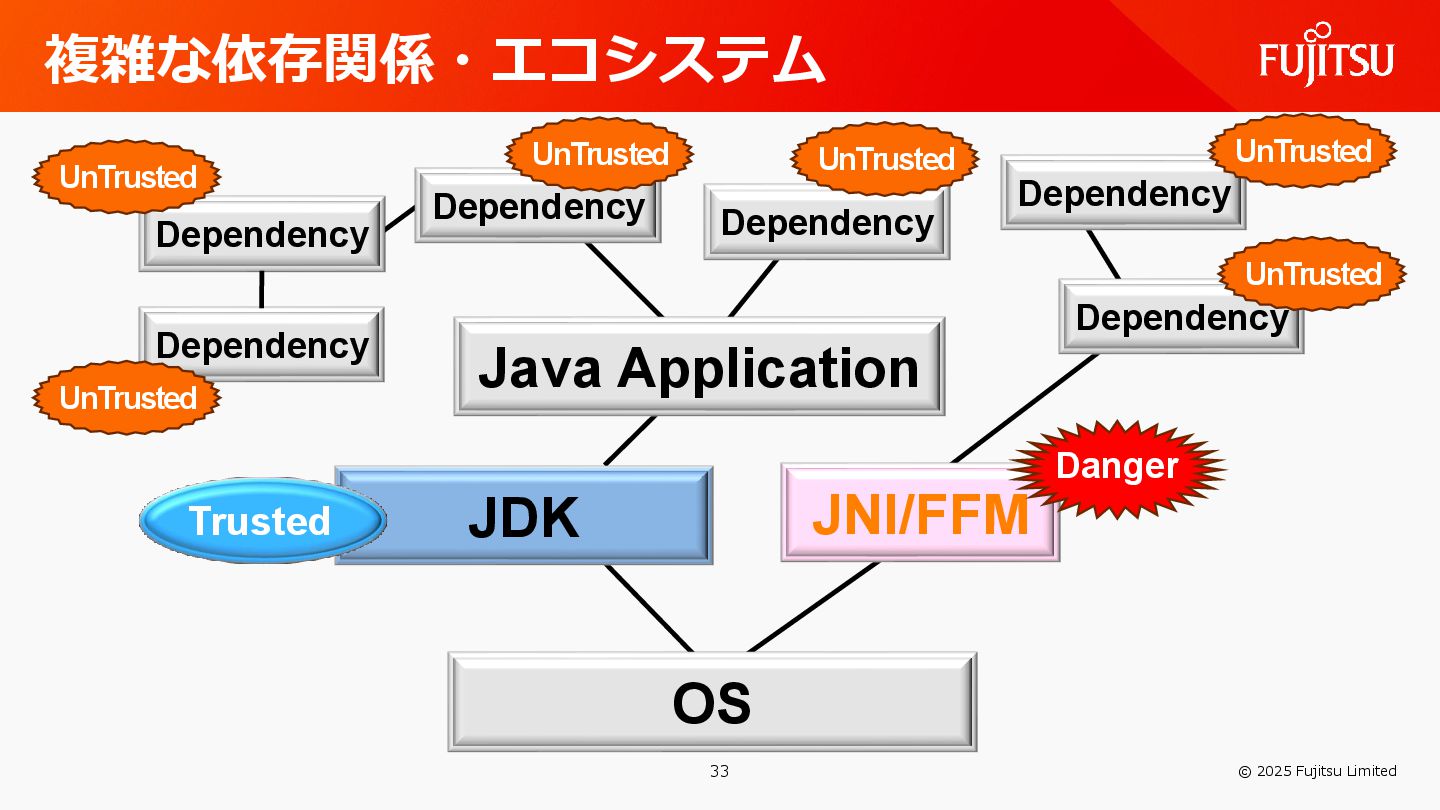 複雑な依存関係・エコシステム

FUJITSU

UnTrusted

Dependency

Dependency

UnTrusted

UnTrusted

Dependency

UnTrusted

Dependency

UnTrusted

Dependency

UnTrusted

Dependency

Java Application

Trusted

JDK

JNI/FFM

Danger

OS

33

© 2025 Fujitsu Limited